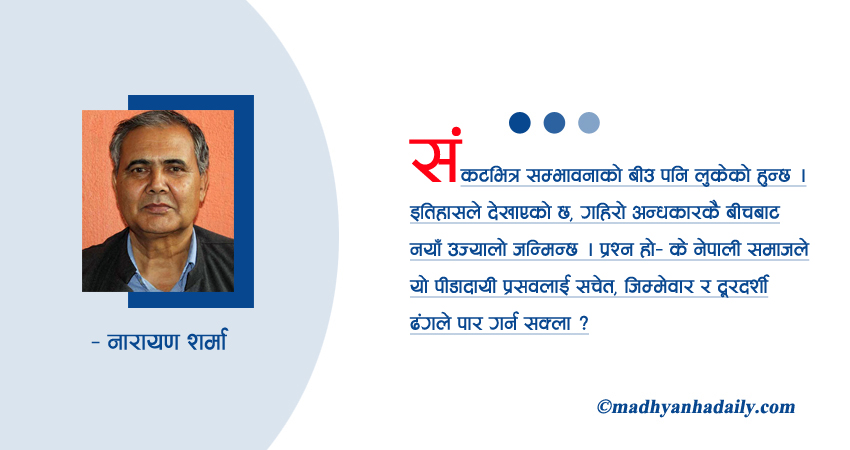 - नारायण शर्मा

संकटभित्र सम्भावनाको बीउ पनि लुकेको हुन्छ । इतिहासले देखाएको छ, गहिरो अन्धकारकै बीचबाट नयाँ उज्यालो जन्मिन्छ । प्रश्न हो- के नेपाली समाजले यो पीडादायी प्रसवलाई सचेत, जिम्मेवार र दूरदर्शी ढंगले पार गर्न सक्ला ?

©madhyanhadaily.com